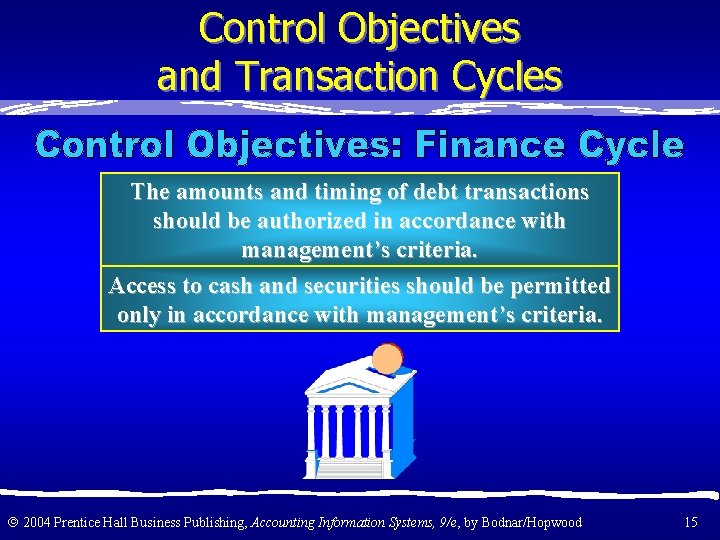 Control Objectives and Transaction Cycles

Control Objectives: Finance Cycle

The amounts and timing of debt transactions should be authorized in accordance with management's criteria.

Access to cash and securities should be permitted only in accordance with management's criteria.

© 2004 Prentice Hall Business Publishing, Accounting Information Systems, 9/e, by Bodnar/Hopwood

15